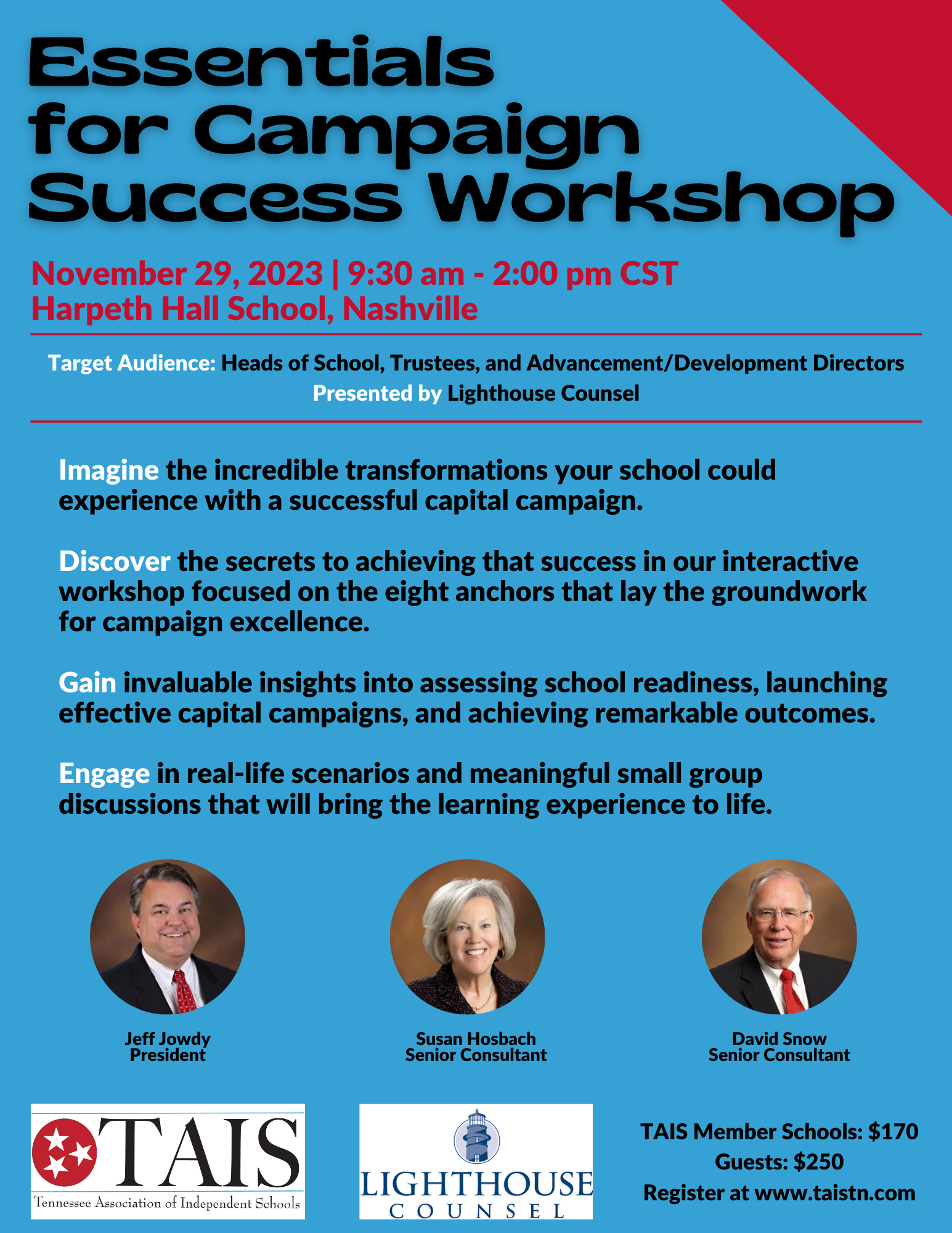 Essentials for Campaign Success Workshop

November 29, 2023 | 9:30 am - 2:00 pm CST
Harpeth Hall School, Nashville

Target Audience: Heads of School, Trustees, and Advancement/Development Directors
Presented by Lighthouse Counsel

Imagine the incredible transformations your school could experience with a successful capital campaign.

Discover the secrets to achieving that success in our interactive workshop focused on the eight anchors that lay the groundwork for campaign excellence.

Gain invaluable insights into assessing school readiness, launching effective capital campaigns, and achieving remarkable outcomes.

Engage in real-life scenarios and meaningful small group discussions that will bring the learning experience to life.

Jeff Jowdy
President

Susan Hosbach
Senior Consultant

David Snow
Senior Consultant

TAIS
Tennessee Association of Independent Schools

LIGHTHOUSE
COUNSEL

TAIS Member Schools: $170
Guests: $250
Register at www.taistn.com